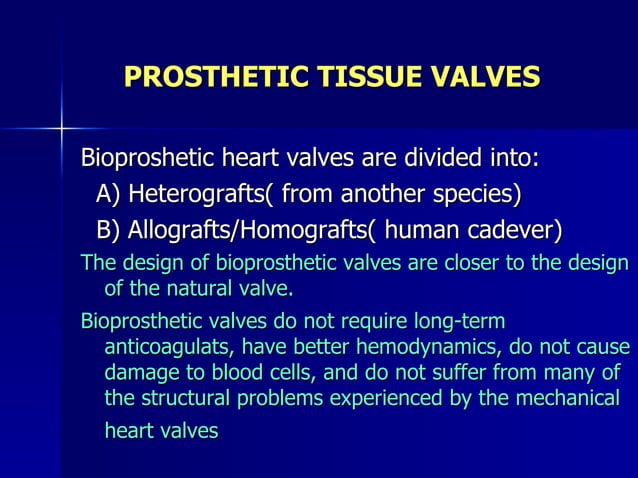 PROSTHETIC TISSUE VALVES

Bioproshetic heart valves are divided into:

A) Heterografts( from another species)

B) Allografts/Homografts( human cadever)

The design of bioprosthetic valves are closer to the design of the natural valve.

Bioprosthetic valves do not require long-term anticoagulats, have better hemodynamics, do not cause damage to blood cells, and do not suffer from many of the structural problems experienced by the mechanical heart valves